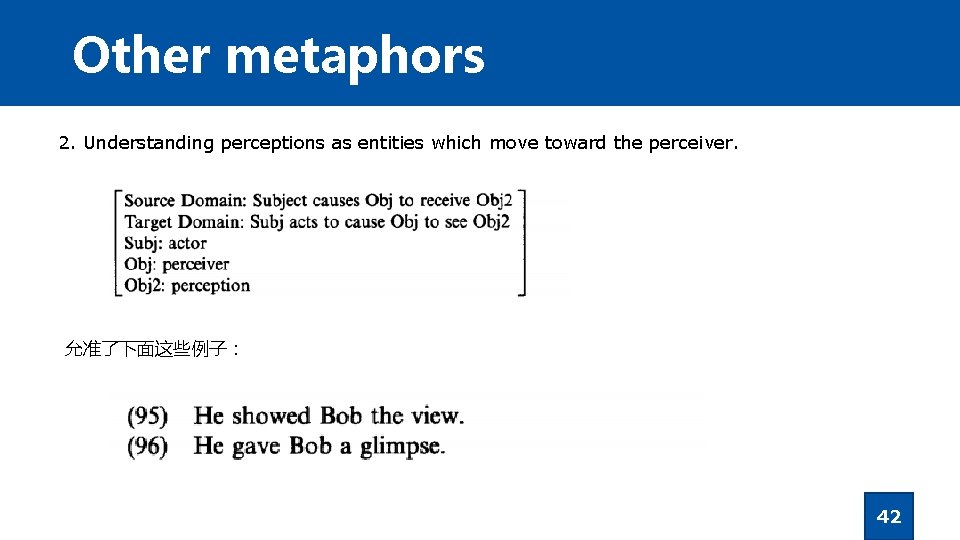 Other metaphors

2. Understanding perceptions as entities which move toward the perceiver.

Source Domain: Subject causes Obj to receive Obj2
Target Domain: Subj acts to cause Obj to see Obj2
Subj: actor
Obj: perceiver
Obj2: perception

允准了下面这些例子：

(95) He showed Bob the view.
(96) He gave Bob a glimpse.

42